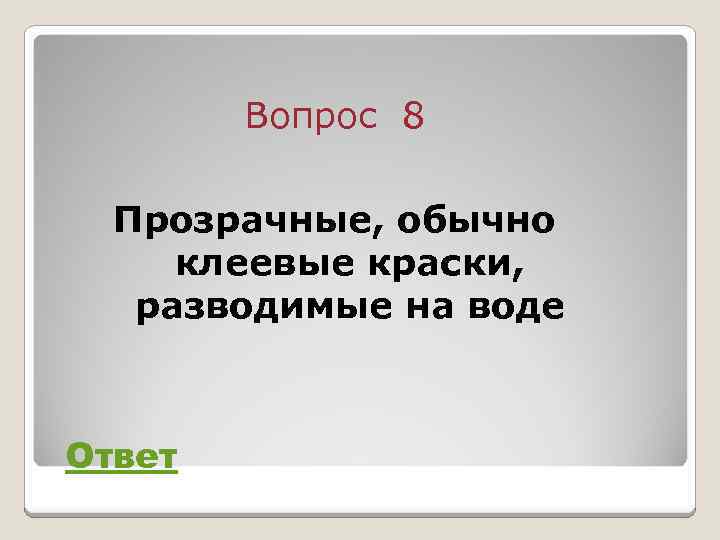 Вопрос 8

Прозрачные, обычно клеевые краски, разводимые на воде

Ответ